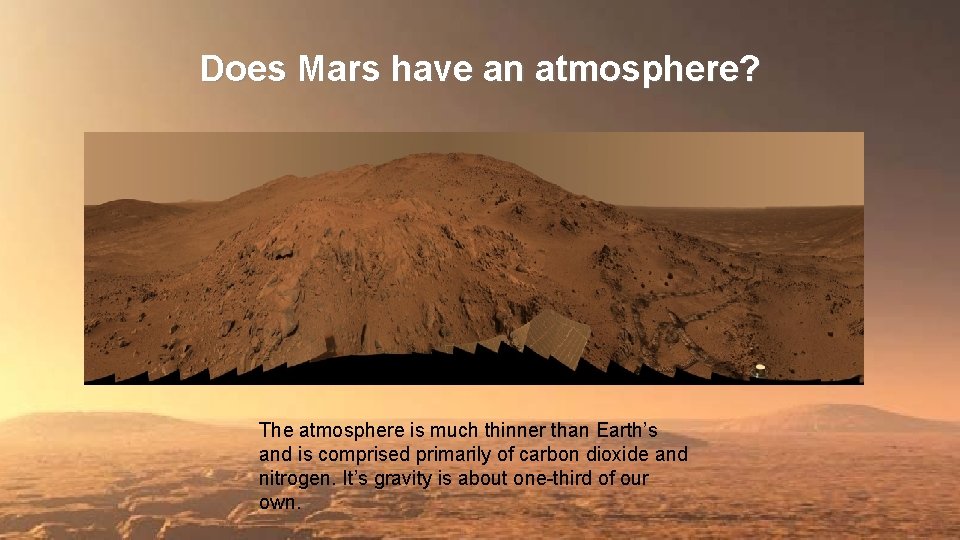 Does Mars have an atmosphere?

The atmosphere is much thinner than Earth’s and is comprised primarily of carbon dioxide and nitrogen. It’s gravity is about one-third of our own.